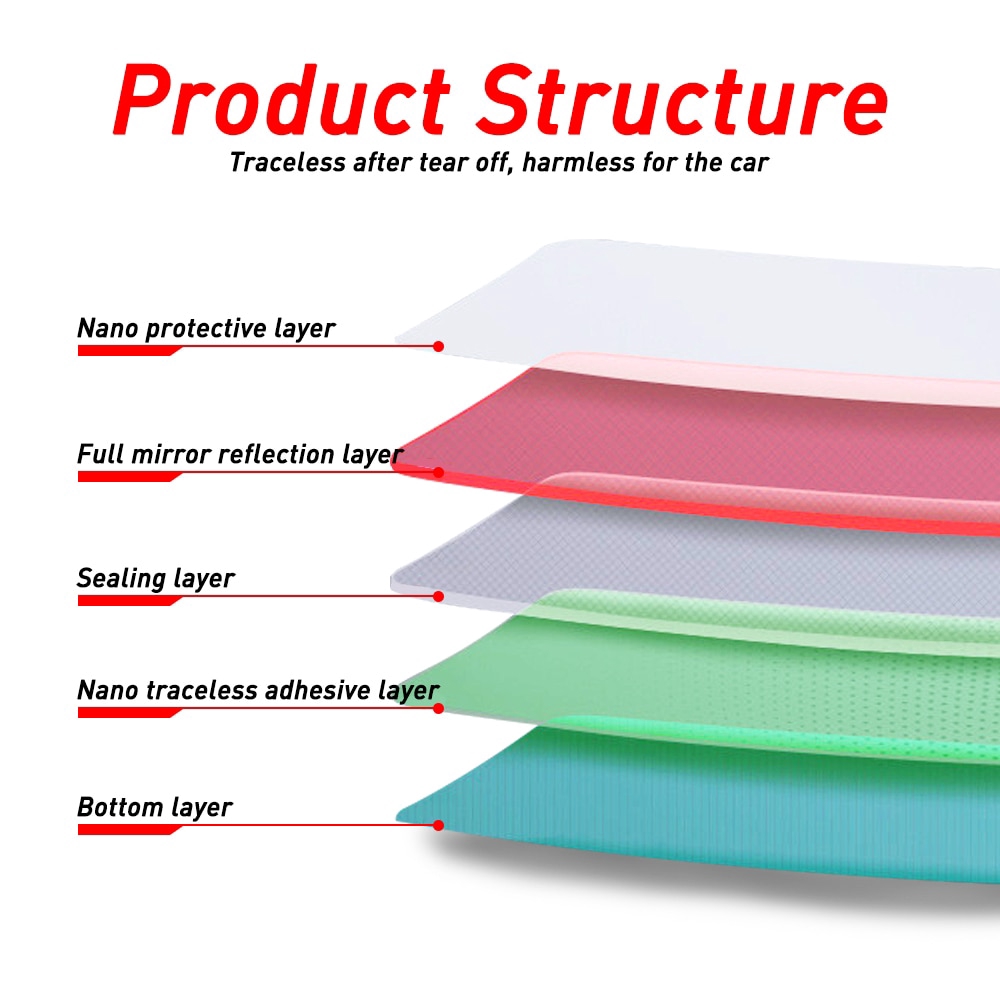 Product Structure
Traceless after tear off, harmless for the car

Nano protective layer

Full mirror reflection layer

Sealing layer

Nano traceless adhesive layer

Bottom layer